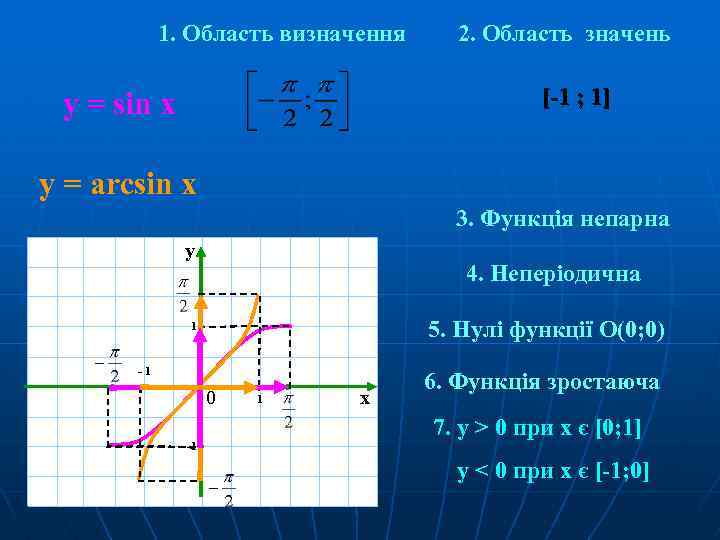 1. Область визначення

2. Область значень

y = sin x

$\left[-\frac{\pi}{2};\frac{\pi}{2}\right]$

[-1 ; 1]

y = arcsin x

3. Функція непарна

4. Неперіодична

5. Нулі функції О(0;0)

6. Функція зростаюча

7. y > 0 при x є [0;1]

y < 0 при x є [-1;0]

y

$\frac{\pi}{2}$

1

$-\frac{\pi}{2}$

-1

0

1

$\frac{\pi}{2}$

x

-1

$-\frac{\pi}{2}$